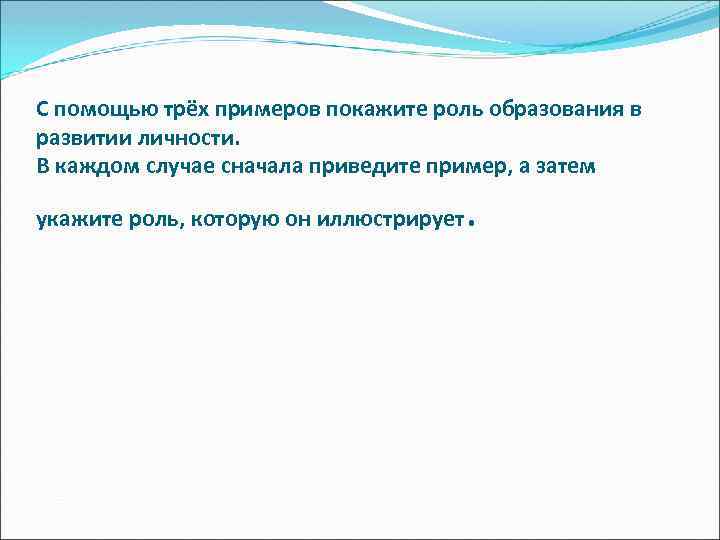 С помощью трёх примеров покажите роль образования в развитии личности.
В каждом случае сначала приведите пример, а затем

укажите роль, которую он иллюстрирует.